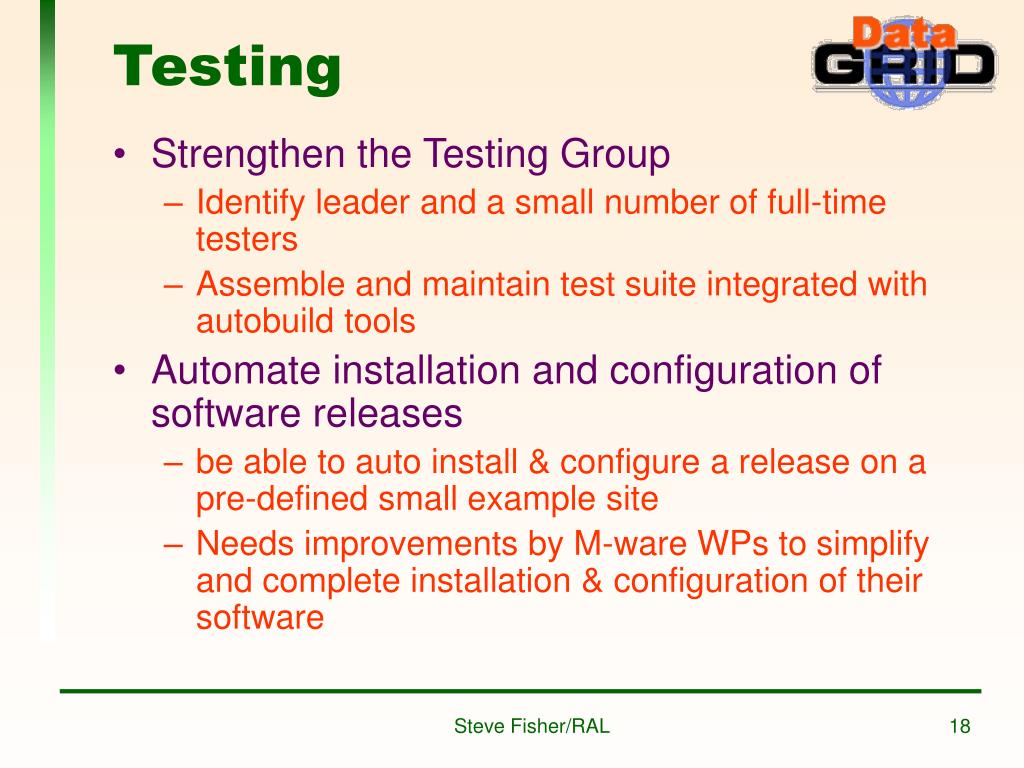 Testing

Data GRID

• Strengthen the Testing Group
– Identify leader and a small number of full-time testers
– Assemble and maintain test suite integrated with autobuild tools
• Automate installation and configuration of software releases
– be able to auto install & configure a release on a pre-defined small example site
– Needs improvements by M-ware WPs to simplify and complete installation & configuration of their software

Steve Fisher/RAL

18